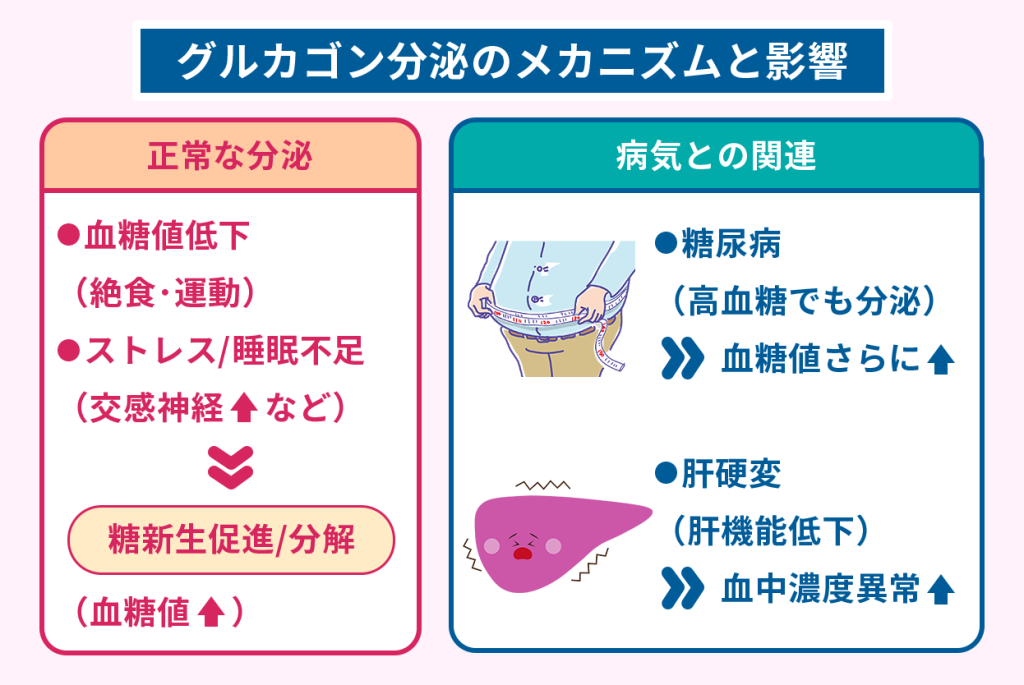 グルカゴン分泌のメカニズムと影響

正常な分泌

●血糖値低下
（絶食・運動）
●ストレス/睡眠不足
（交感神経↑など）

糖新生促進/分解

（血糖値↑）

病気との関連

●糖尿病
（高血糖でも分泌）
血糖値さらに↑

●肝硬変
（肝機能低下）
血中濃度異常↑